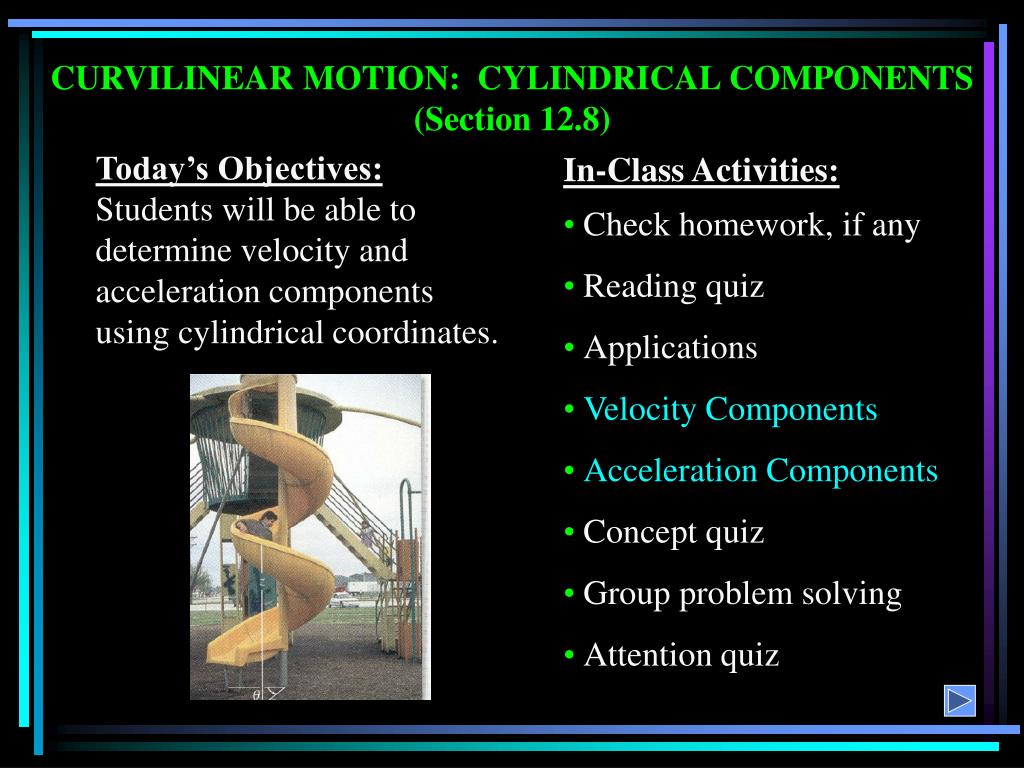 CURVILINEAR MOTION: CYLINDRICAL COMPONENTS (Section 12.8)

Today's Objectives:
Students will be able to determine velocity and acceleration components using cylindrical coordinates.

$\theta$

In-Class Activities:
• Check homework, if any
• Reading quiz
• Applications
• Velocity Components
• Acceleration Components
• Concept quiz
• Group problem solving
• Attention quiz